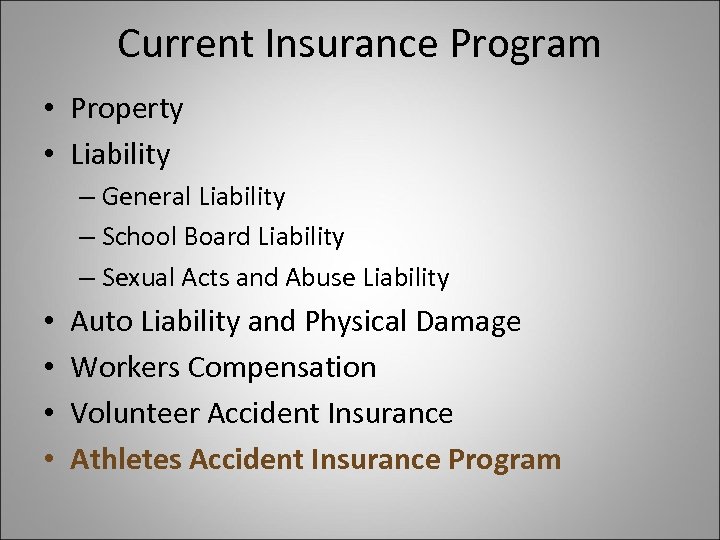 Current Insurance Program

• Property
• Liability
– General Liability
– School Board Liability
– Sexual Acts and Abuse Liability
• Auto Liability and Physical Damage
• Workers Compensation
• Volunteer Accident Insurance
• Athletes Accident Insurance Program